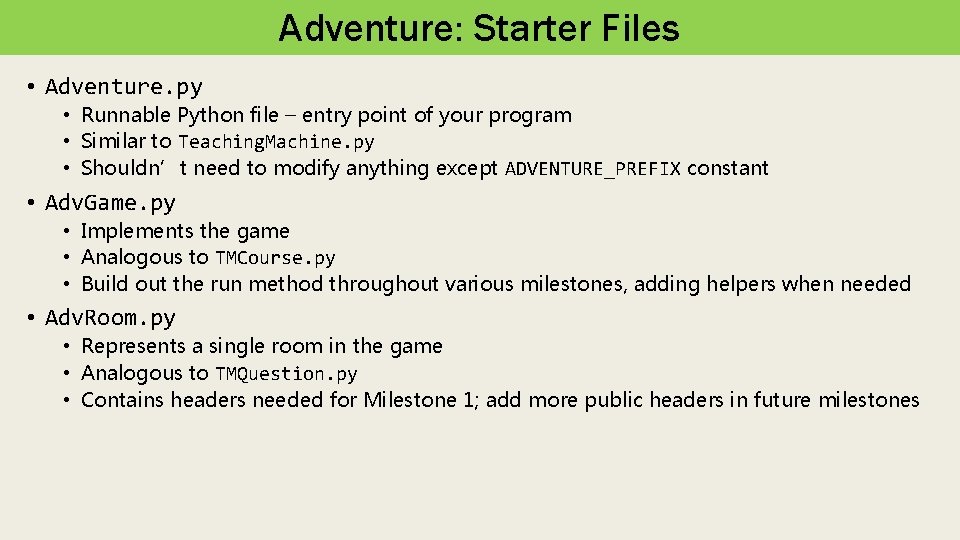 Adventure: Starter Files

• Adventure.py
  • Runnable Python file – entry point of your program
  • Similar to TeachingMachine.py
  • Shouldn’t need to modify anything except ADVENTURE_PREFIX constant

• AdvGame.py
  • Implements the game
  • Analogous to TMCourse.py
  • Build out the run method throughout various milestones, adding helpers when needed

• AdvRoom.py
  • Represents a single room in the game
  • Analogous to TMQuestion.py
  • Contains headers needed for Milestone 1; add more public headers in future milestones